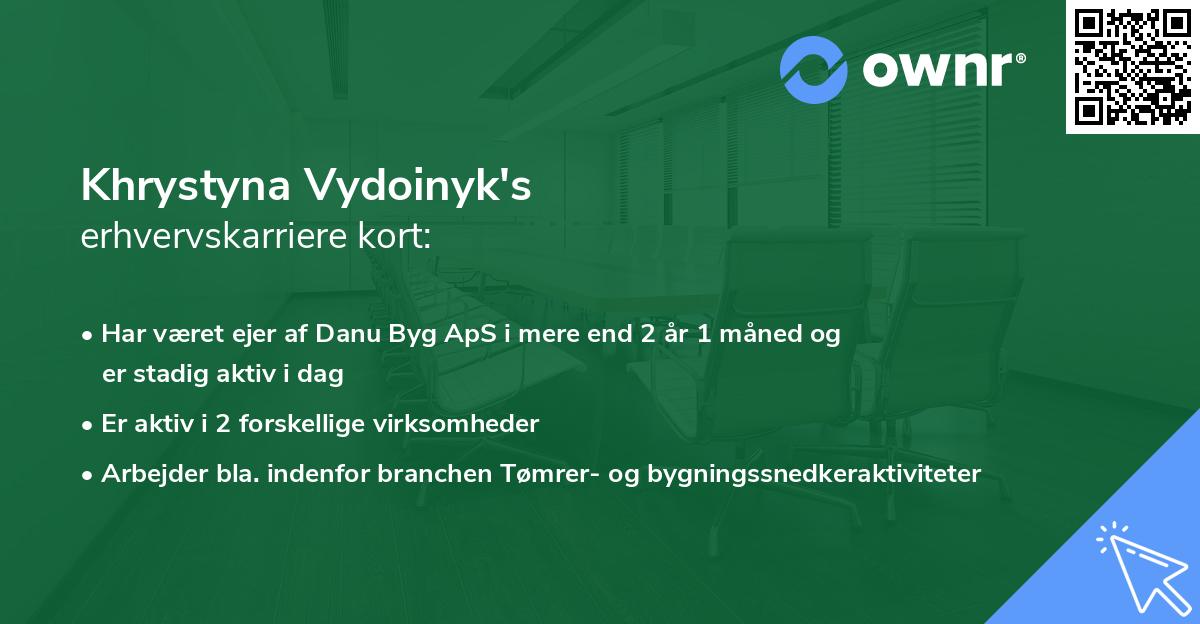 ownr®

Khrystyna Vydoinyk's
erhvervskarriere kort:

• Har været ejer af Danu Byg ApS i mere end 2 år 1 måned og er stadig aktiv i dag

• Er aktiv i 2 forskellige virksomheder

• Arbejder bla. indenfor branchen Tømrer- og bygningssnedkeraktiviteter